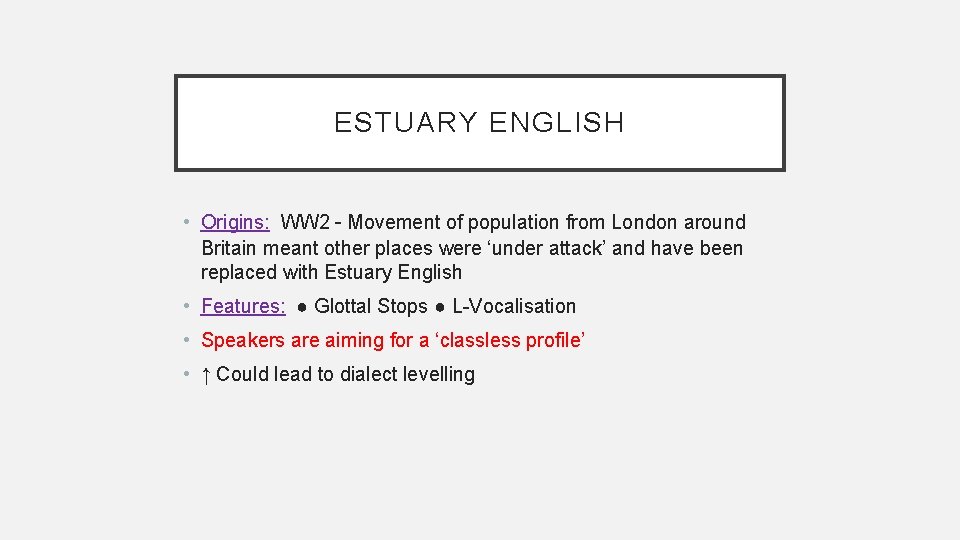 ESTUARY ENGLISH

• Origins: WW2 - Movement of population from London around Britain meant other places were ‘under attack’ and have been replaced with Estuary English

• Features: ● Glottal Stops ● L-Vocalisation

• Speakers are aiming for a ‘classless profile’

• ↑ Could lead to dialect levelling